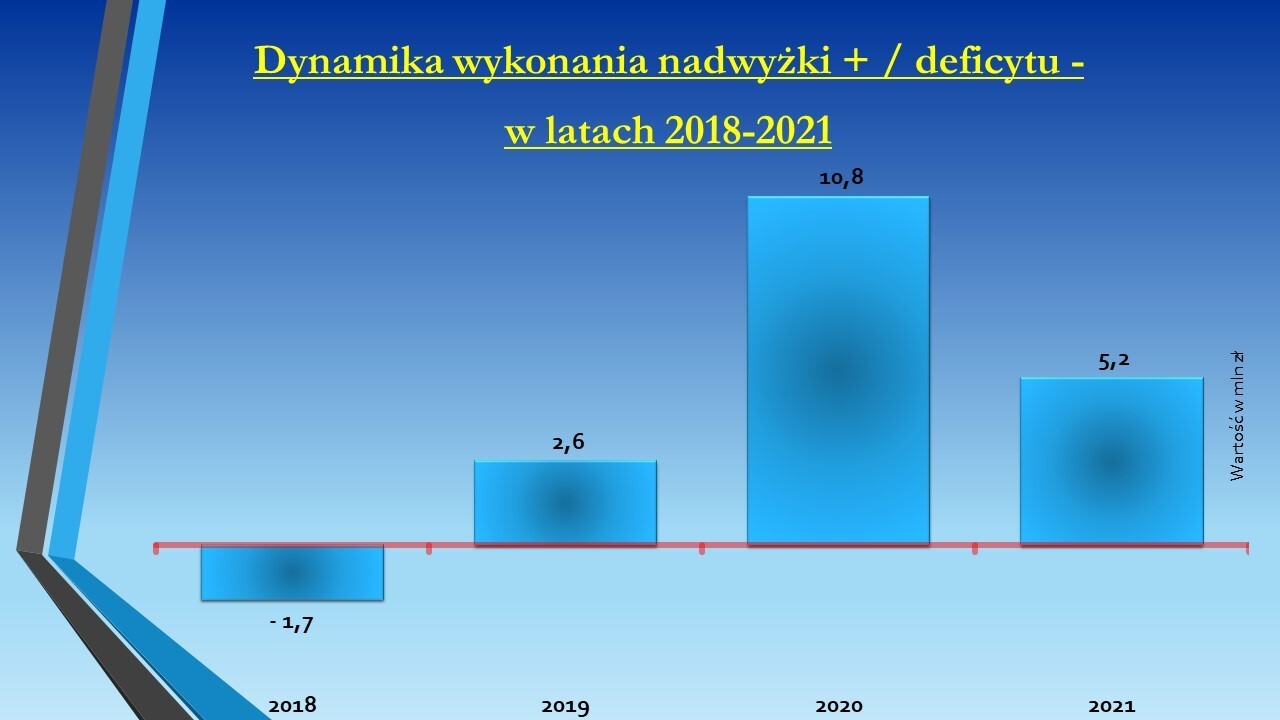 Dynamika wykonania nadwyżki + / deficytu -
w latach 2018-2021

10,8
5,2
2,6
- 1,7

Wartość w mln zł

2018
2019
2020
2021